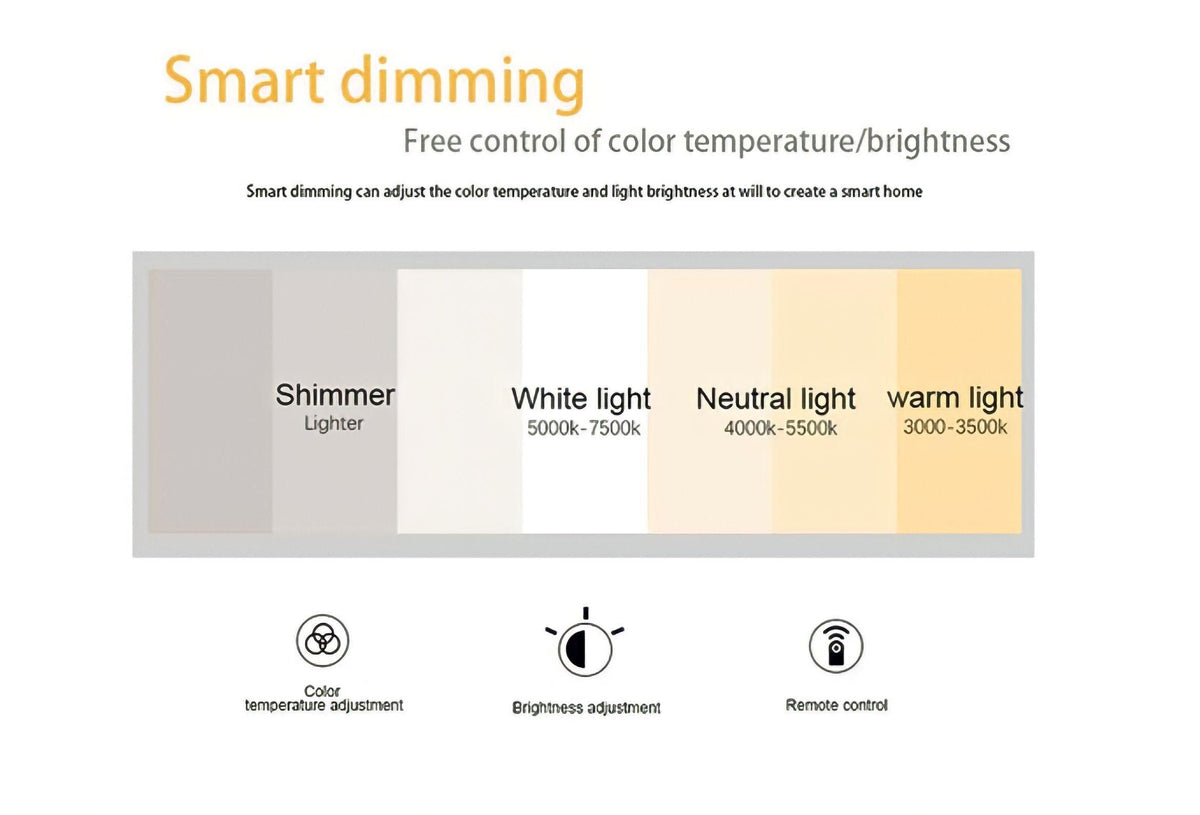 Smart dimming

Free control of color temperature/brightness

Smart dimming can adjust the color temperature and light brightness at will to create a smart home

Shimmer
Lighter

White light
5000k-7500k

Neutral light
4000k-5500k

warm light
3000-3500k

Color temperature adjustment

Brightness adjustment

Remote control